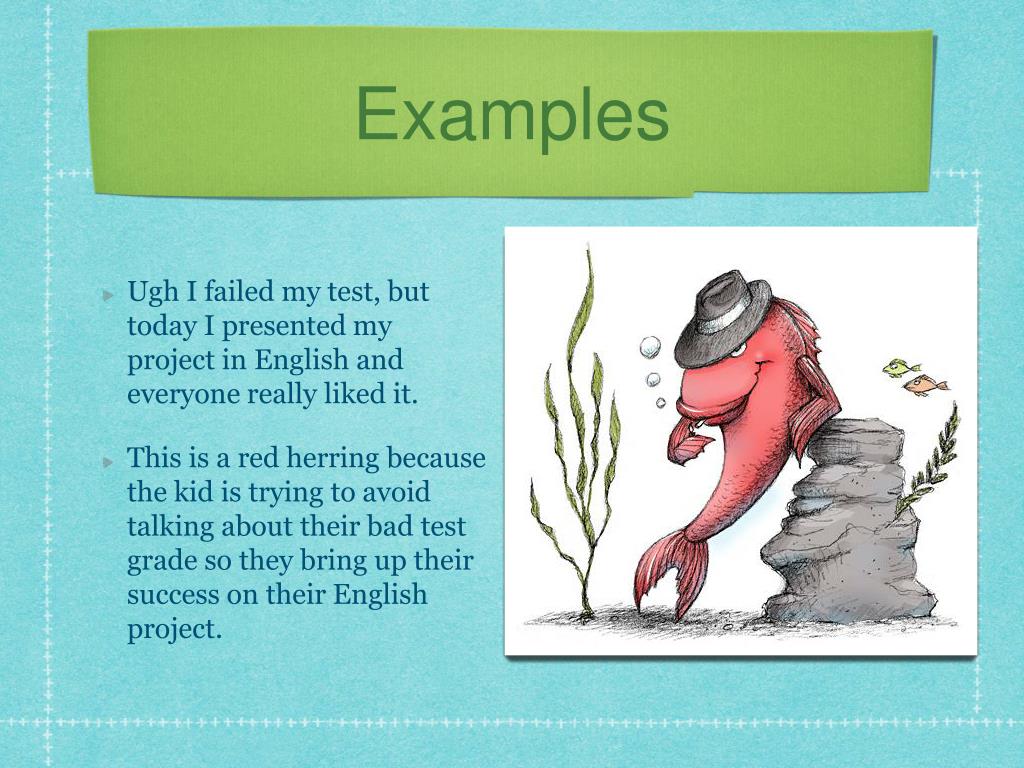 Examples

Ugh I failed my test, but today I presented my project in English and everyone really liked it.

This is a red herring because the kid is trying to avoid talking about their bad test grade so they bring up their success on their English project.